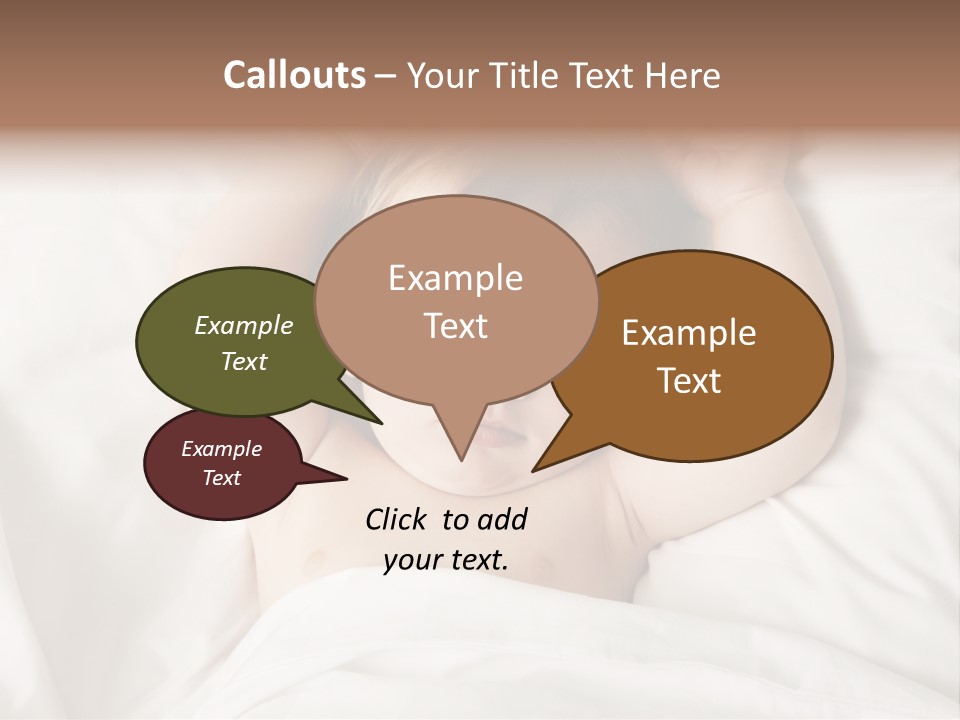 Callouts – Your Title Text Here

Example Text

Example Text

Example Text

Example Text

Click to add your text.